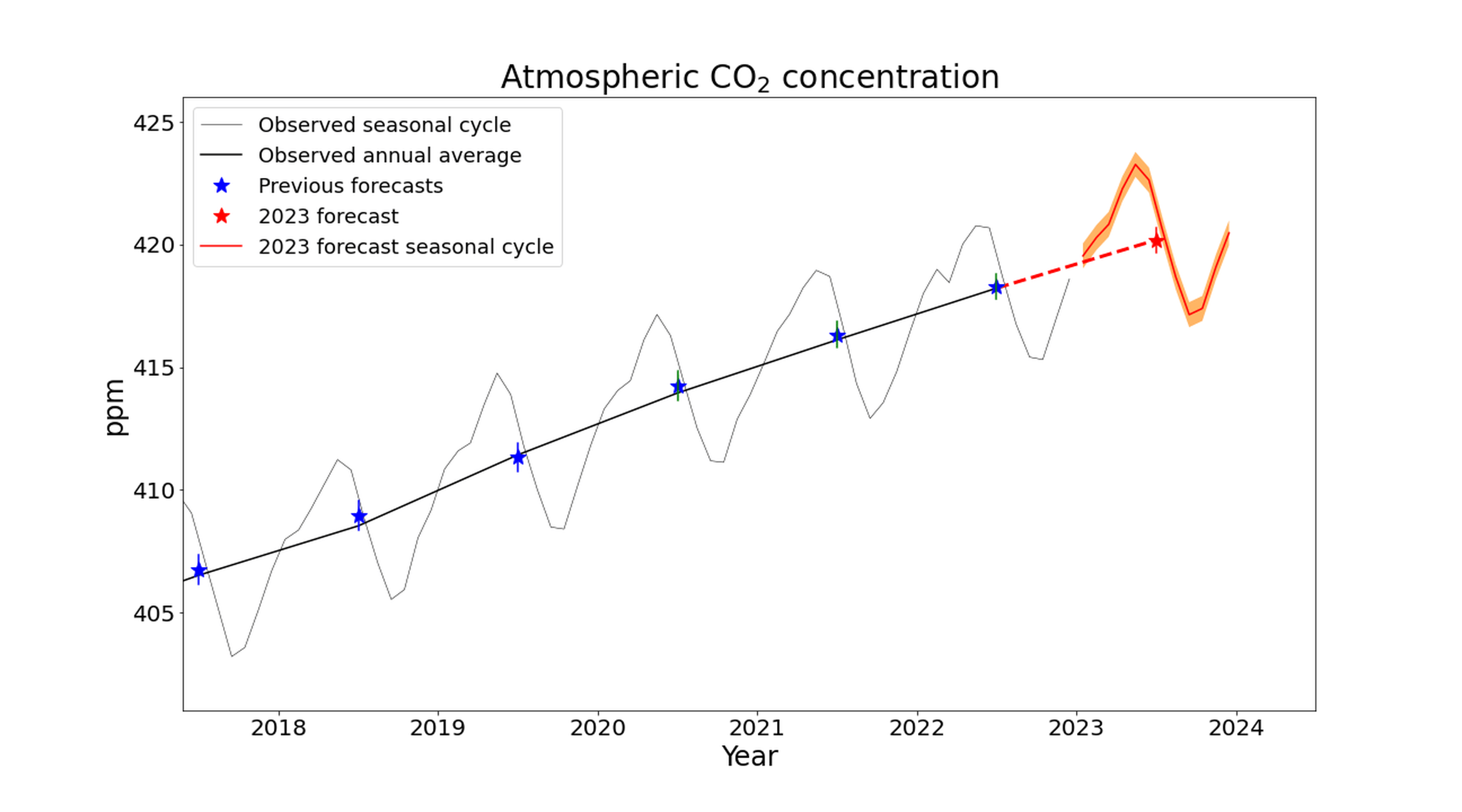 Atmospheric $CO_2$ concentration

Observed seasonal cycle
Observed annual average
Previous forecasts
2023 forecast
2023 forecast seasonal cycle

425
420
415
410
405

ppm

2018
2019
2020
2021
2022
2023
2024

Year